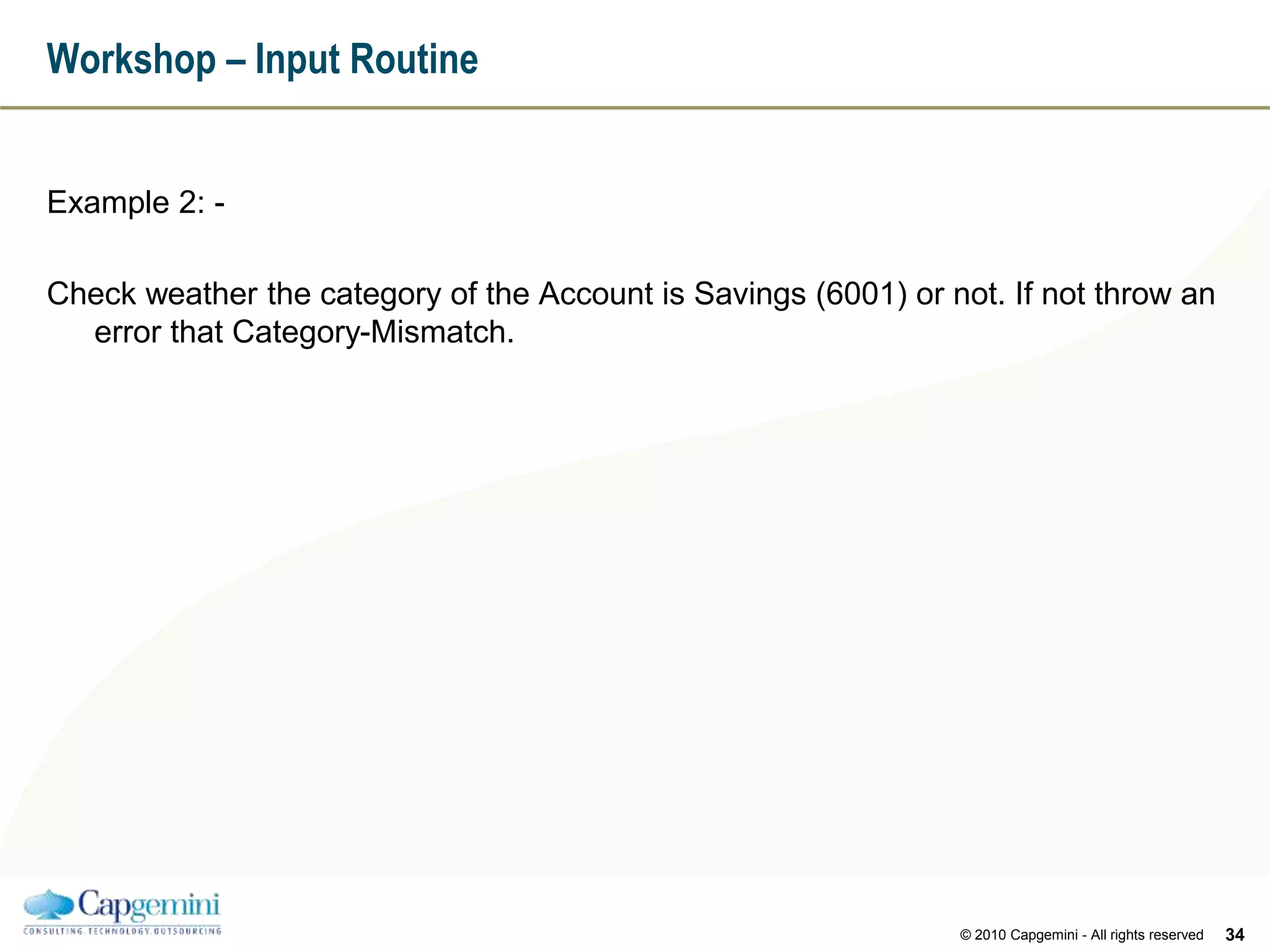 Workshop – Input Routine

Example 2: -

Check weather the category of the Account is Savings (6001) or not. If not throw an error that Category-Mismatch.

Capgemini
CONSULTING.TECHNOLOGY.OUTSOURCING

© 2010 Capgemini - All rights reserved 34